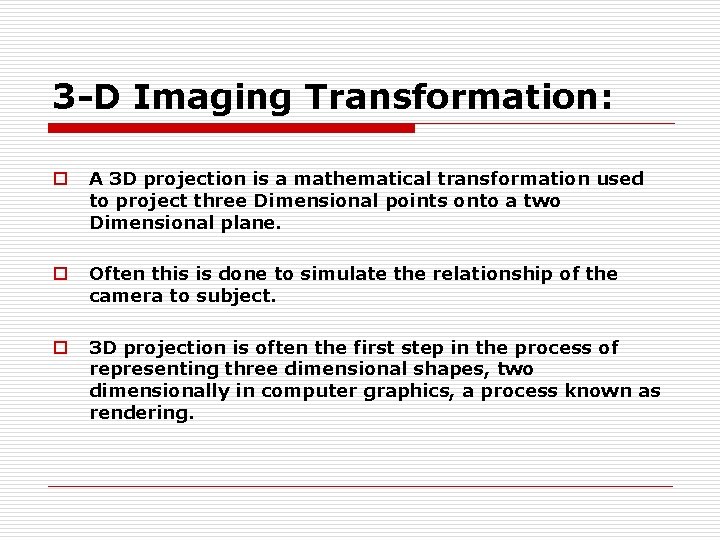 3-D Imaging Transformation:

A 3D projection is a mathematical transformation used to project three Dimensional points onto a two Dimensional plane.

Often this is done to simulate the relationship of the camera to subject.

3D projection is often the first step in the process of representing three dimensional shapes, two dimensionally in computer graphics, a process known as rendering.